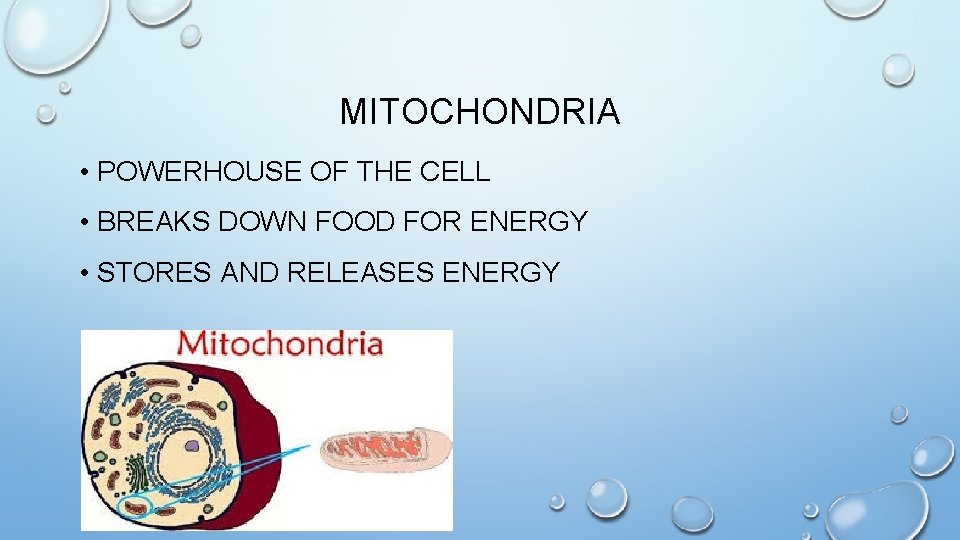 MITOCHONDRIA

• POWERHOUSE OF THE CELL

• BREAKS DOWN FOOD FOR ENERGY

• STORES AND RELEASES ENERGY

Mitochondria